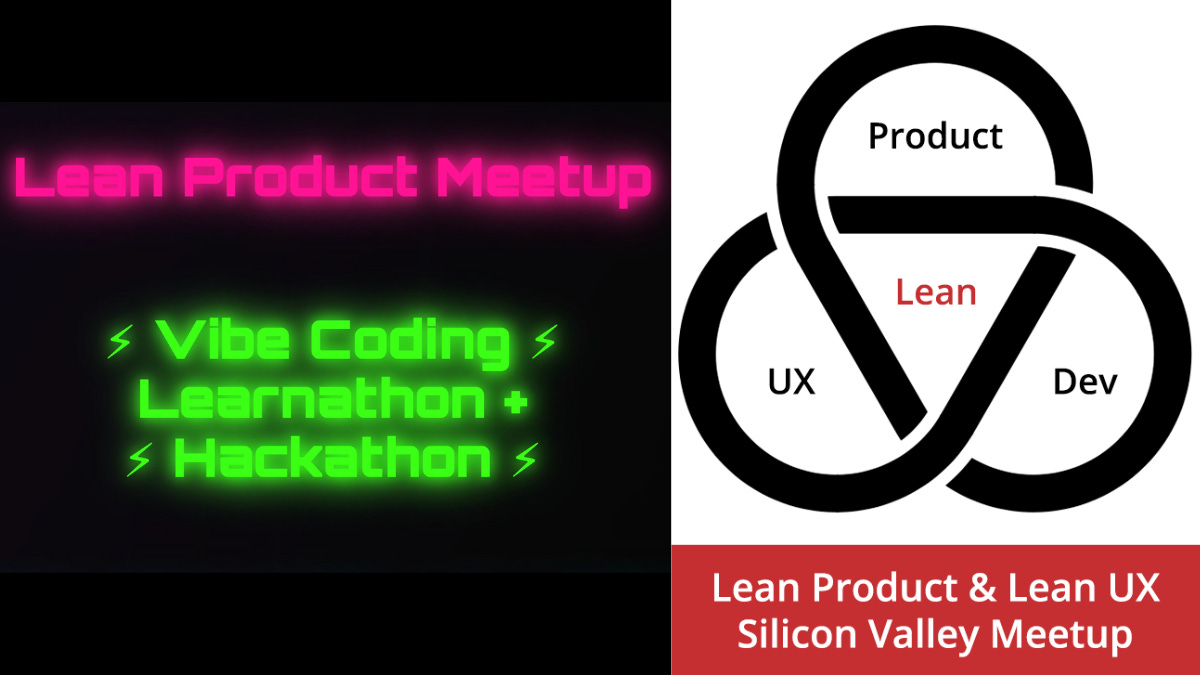 Lean Product Meetup

⚡ Vibe Coding ⚡
Learnathon +
⚡ Hackathon ⚡

Product

Lean

UX

Dev

Lean Product & Lean UX
Silicon Valley Meetup